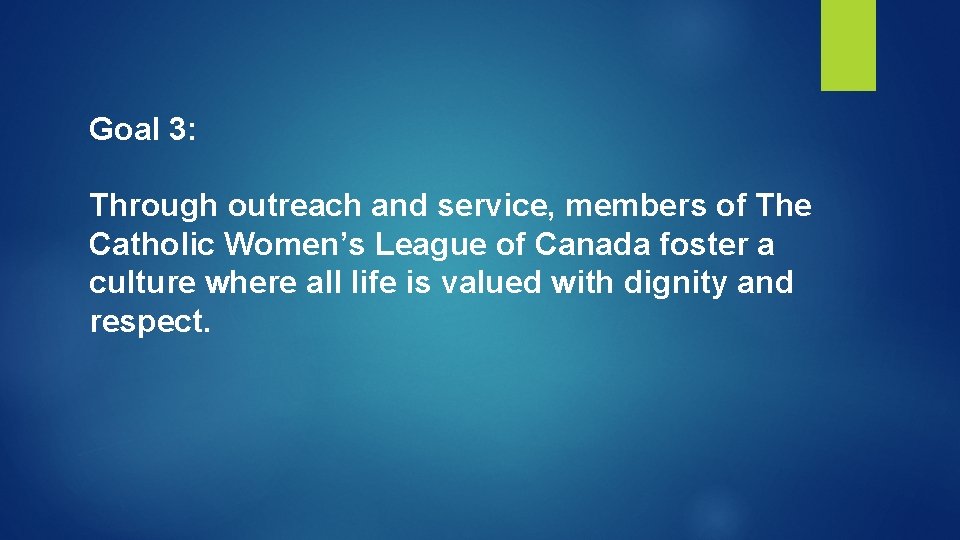 Goal 3:

Through outreach and service, members of The Catholic Women’s League of Canada foster a culture where all life is valued with dignity and respect.